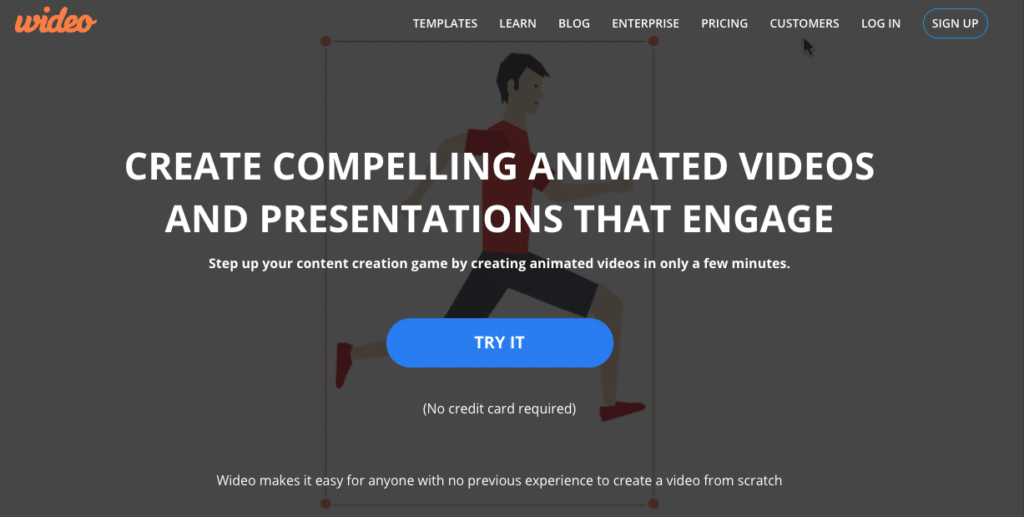 wideo

TEMPLATES LEARN BLOG ENTERPRISE PRICING CUSTOMERS LOG IN SIGN UP

CREATE COMPELLING ANIMATED VIDEOS AND PRESENTATIONS THAT ENGAGE

Step up your content creation game by creating animated videos in only a few minutes.

TRY IT

(No credit card required)

Wideo makes it easy for anyone with no previous experience to create a video from scratch